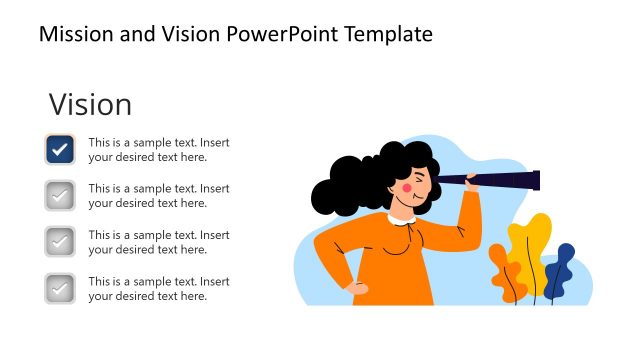 Mission and Vision PowerPoint Template

Vision

This is a sample text. Insert your desired text here.

This is a sample text. Insert your desired text here.

This is a sample text. Insert your desired text here.

This is a sample text. Insert your desired text here.